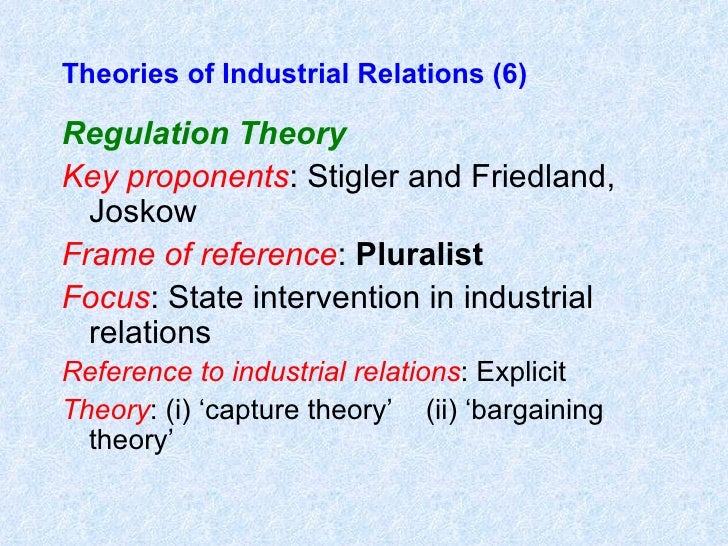 Theories of Industrial Relations (6)

Regulation Theory

Key proponents: Stigler and Friedland, Joskow

Frame of reference: Pluralist

Focus: State intervention in industrial relations

Reference to industrial relations: Explicit

Theory: (i) ‘capture theory’ (ii) ‘bargaining theory’